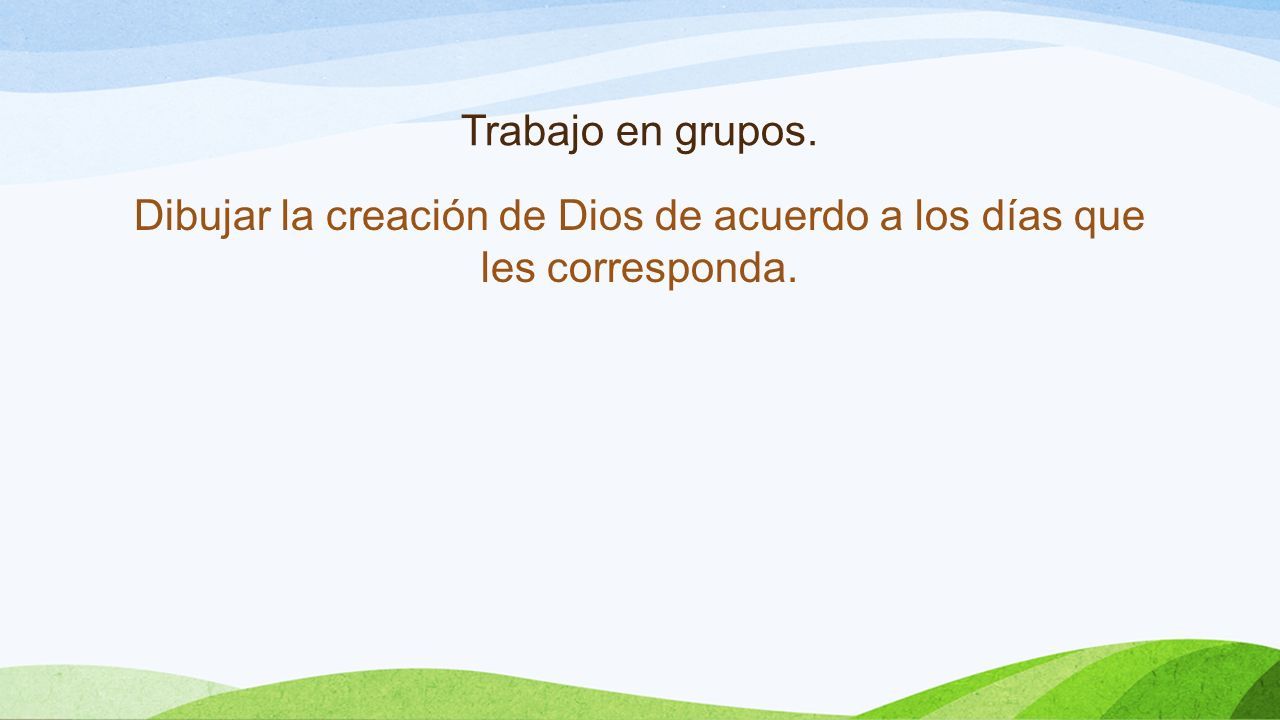 Trabajo en grupos.

Dibujar la creación de Dios de acuerdo a los días que les corresponda.